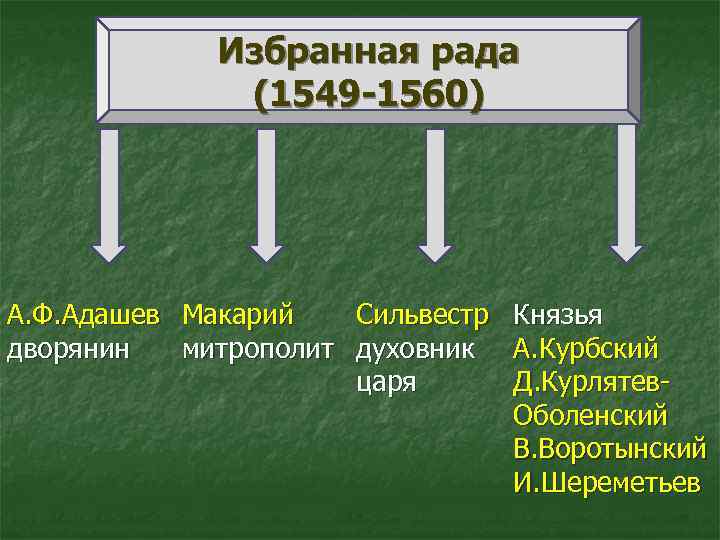 Избранная рада
(1549-1560)

А.Ф.Адашев
дворянин

Макарий
митрополит

Сильвестр
духовник
царя

Князья
А.Курбский
Д.Курлятев-Оболенский
В.Воротынский
И.Шереметьев